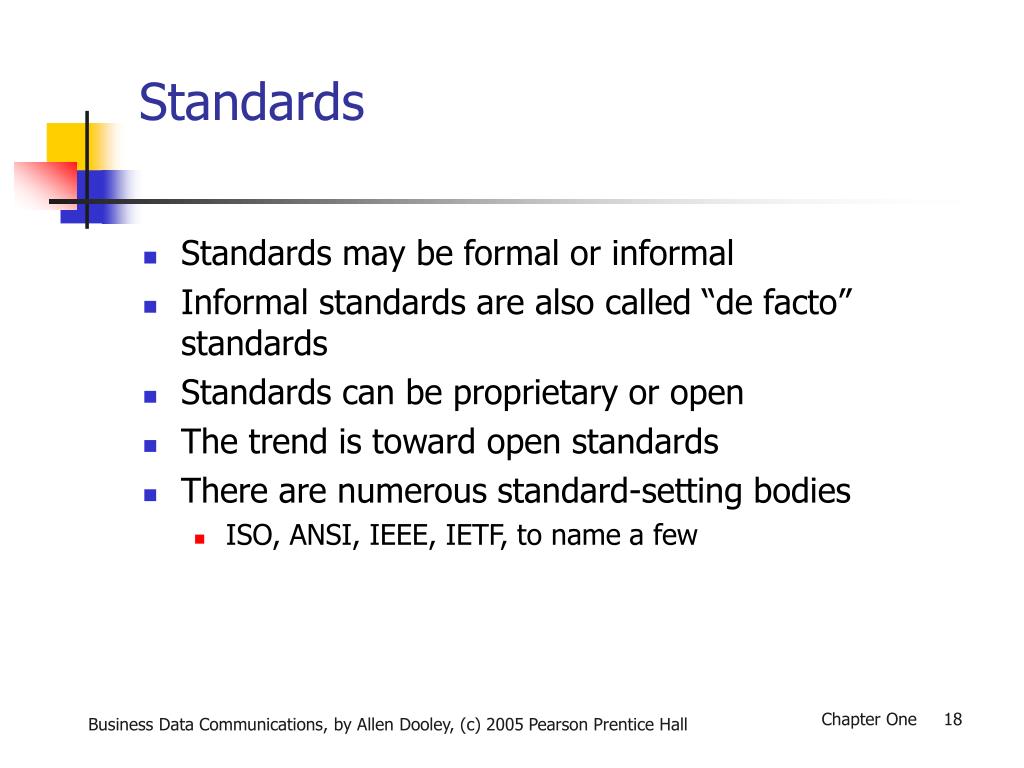 Standards

- Standards may be formal or informal
- Informal standards are also called “de facto” standards
- Standards can be proprietary or open
- The trend is toward open standards
- There are numerous standard-setting bodies
  - ISO, ANSI, IEEE, IETF, to name a few

Business Data Communications, by Allen Dooley, (c) 2005 Pearson Prentice Hall

Chapter One 18